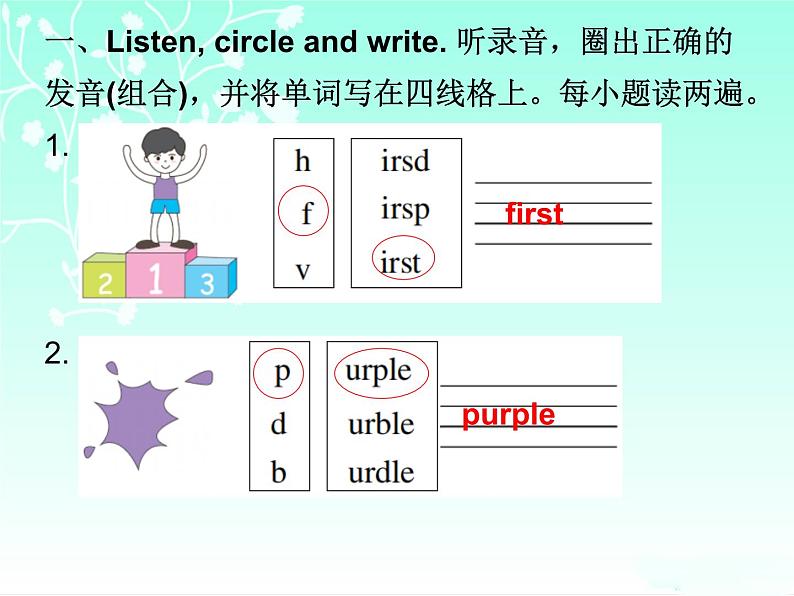 一、Listen, circle and write. 听录音，圈出正确的发音(组合)，并将单词写在四线格上。每小题读两遍。

1.

2 1 3

h
f
v

irsd
irsp
irst

first

2.

p
d
b

urple
urble
urdle

purple